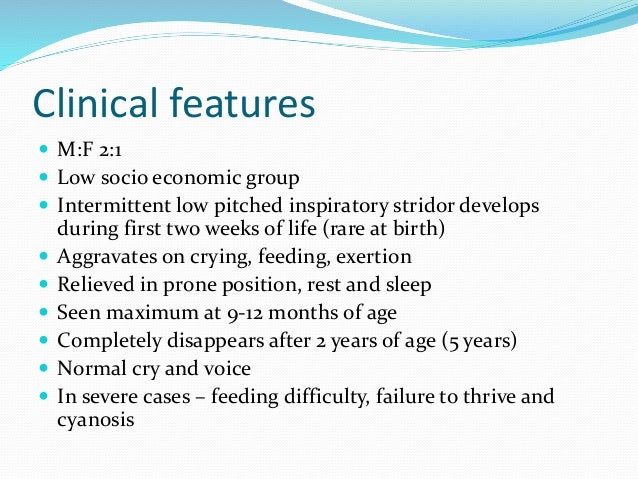 Clinical features

- M:F 2:1
- Low socio economic group
- Intermittent low pitched inspiratory stridor develops during first two weeks of life (rare at birth)
- Aggravates on crying, feeding, exertion
- Relieved in prone position, rest and sleep
- Seen maximum at 9-12 months of age
- Completely disappears after 2 years of age (5 years)
- Normal cry and voice
- In severe cases – feeding difficulty, failure to thrive and cyanosis